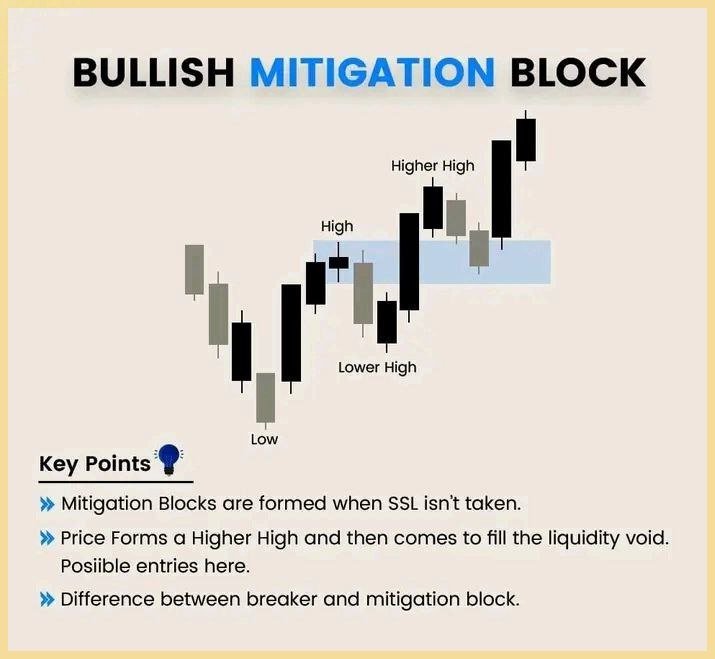 BULLISH MITIGATION BLOCK

Higher High

High

Lower High

Low

Key Points

» Mitigation Blocks are formed when SSL isn't taken.

» Price Forms a Higher High and then comes to fill the liquidity void. Posiible entries here.

» Difference between breaker and mitigation block.